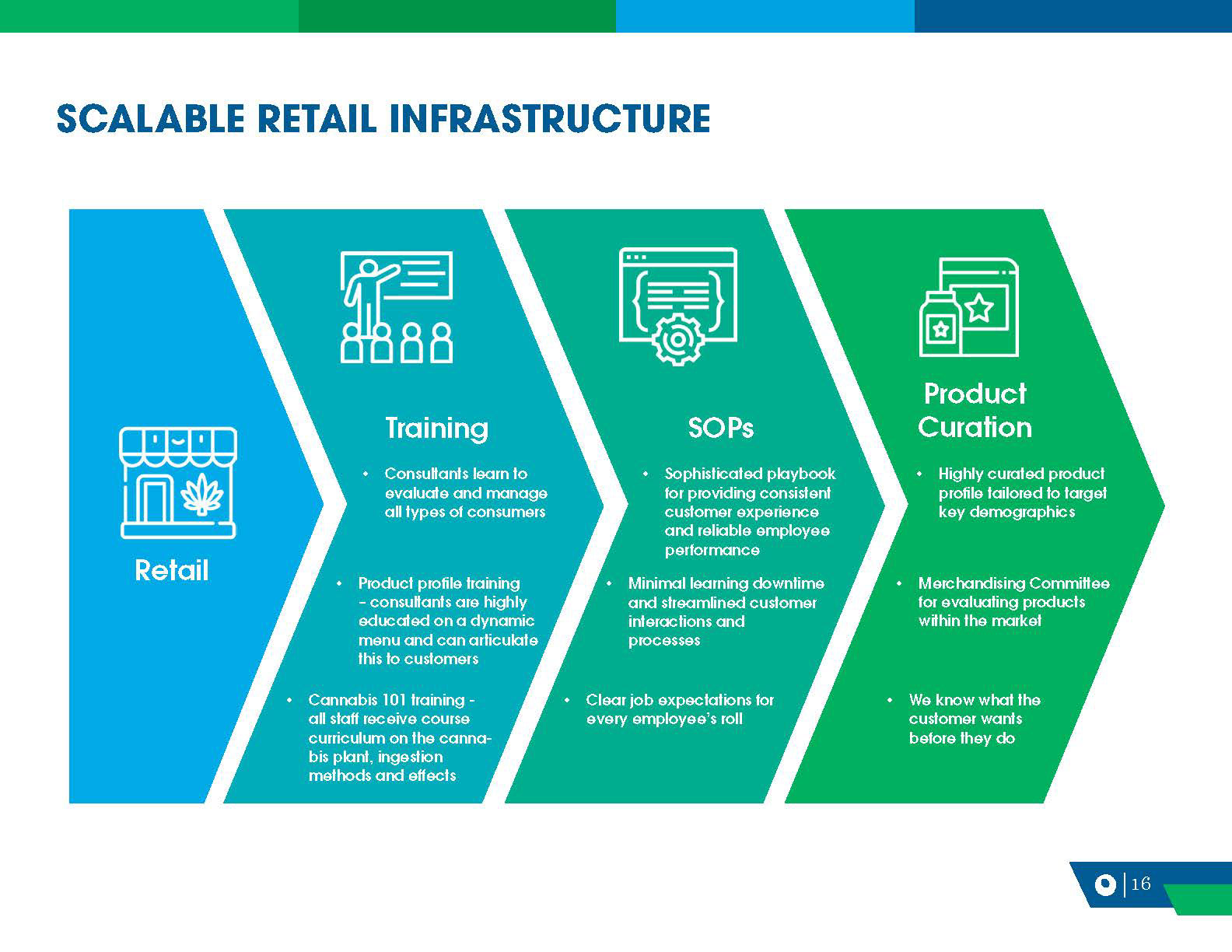 SCALABLE RETAIL INFRASTRUCTURE

Retail

Training

• Consultants learn to evaluate and manage all types of consumers

• Product profile training – consultants are highly educated on a dynamic menu and can articulate this to customers

• Cannabis 101 training - all staff receive course curriculum on the cannabis plant, ingestion methods and effects

SOPs

• Sophisticated playbook for providing consistent customer experience and reliable employee performance

• Minimal learning downtime and streamlined customer interactions and processes

• Clear job expectations for every employee's roll

Product Curation

• Highly curated product profile tailored to target key demographics

• Merchandising Committee for evaluating products within the market

• We know what the customer wants before they do

16